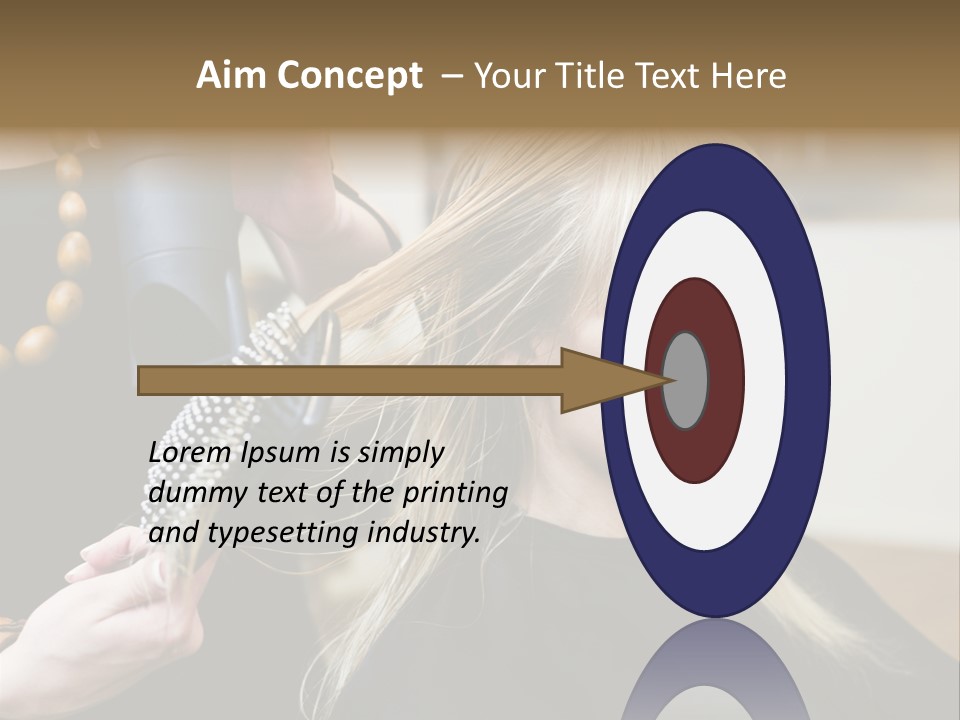 Aim Concept – Your Title Text Here

Lorem Ipsum is simply dummy text of the printing and typesetting industry.